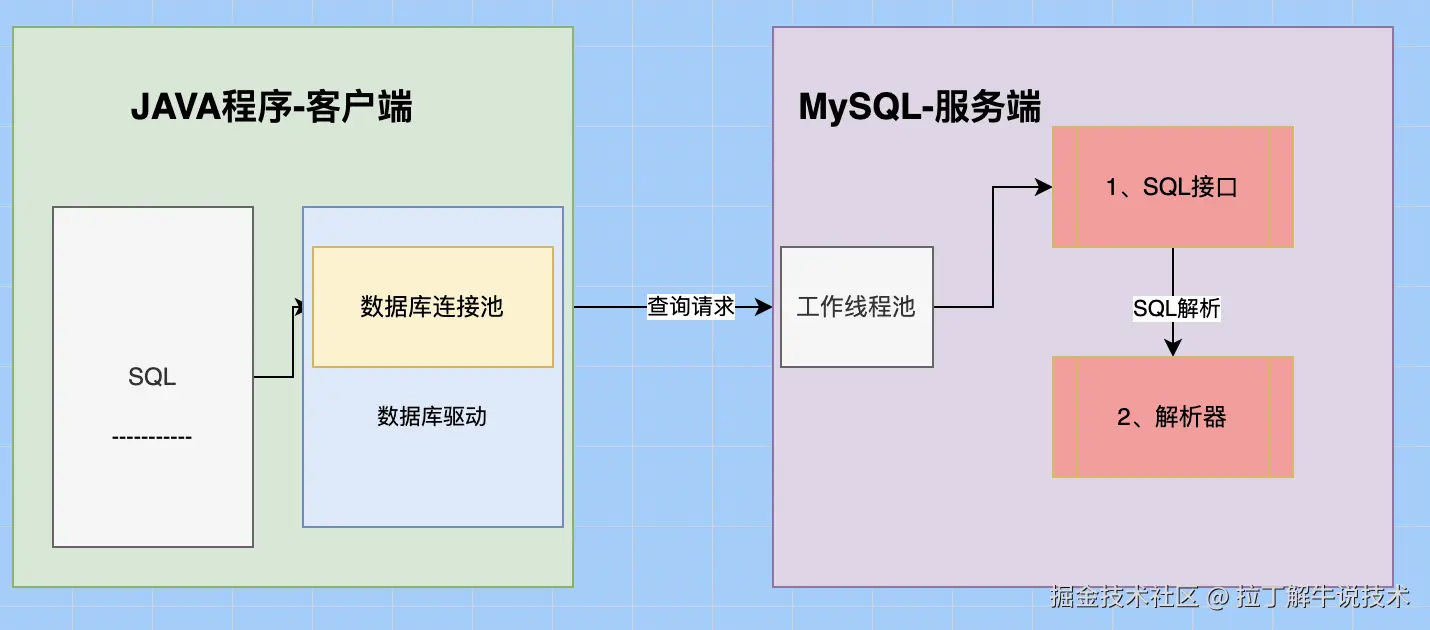 JAVA程序-客户端

SQL

-----------

数据库连接池

数据库驱动

查询请求

MySQL-服务端

工作线程池

1、SQL接口

SQL解析

2、解析器

掘金技术社区 @ 拉丁解牛说技术